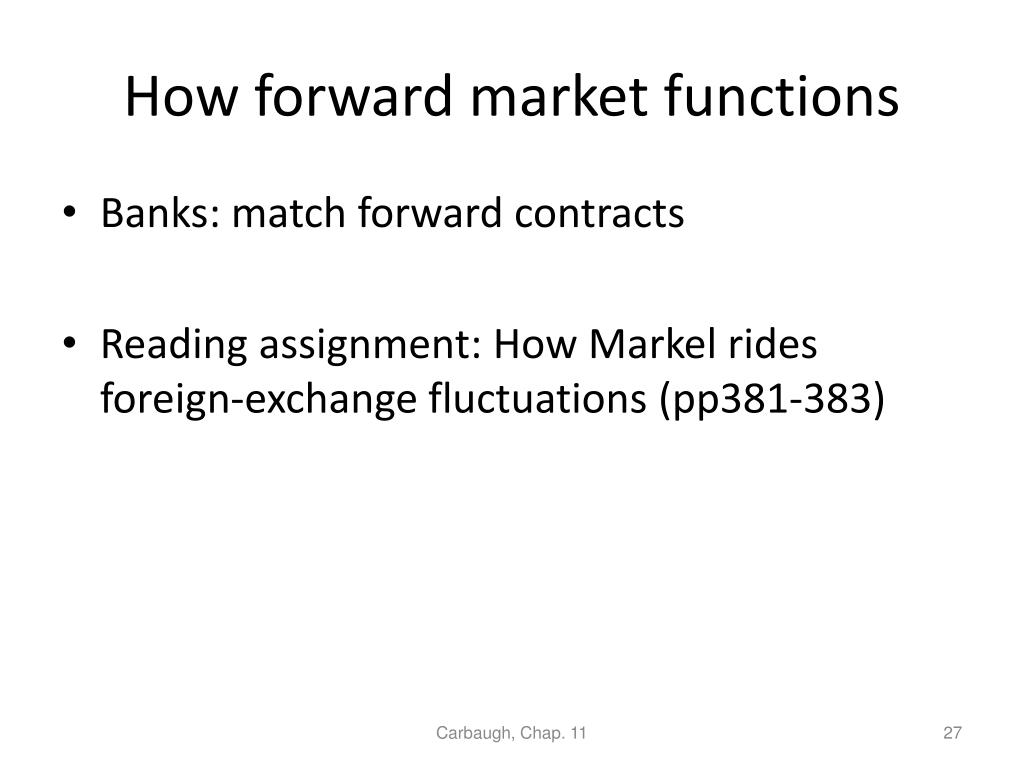 How forward market functions

• Banks: match forward contracts

• Reading assignment: How Markel rides foreign-exchange fluctuations (pp381-383)

Carbaugh, Chap. 11

27